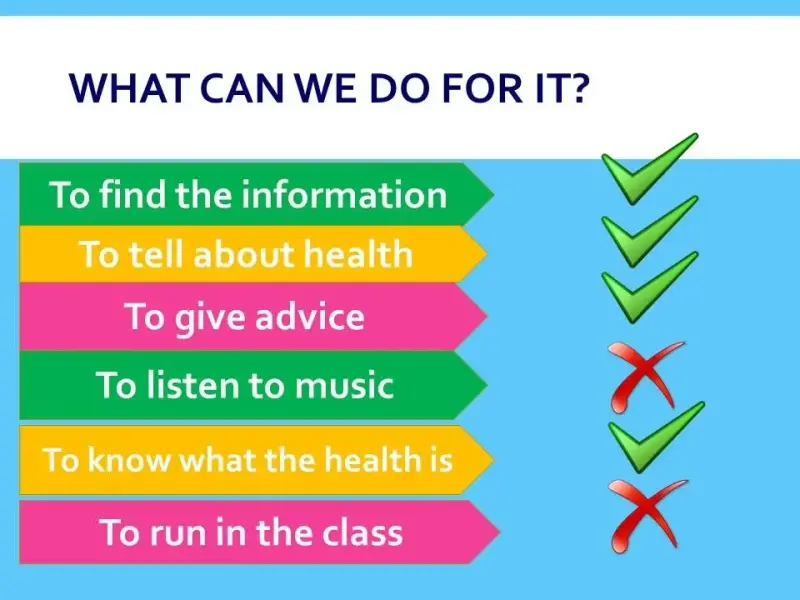 WHAT CAN WE DO FOR IT?

To find the information

To tell about health

To give advice

To listen to music

To know what the health is

To run in the class